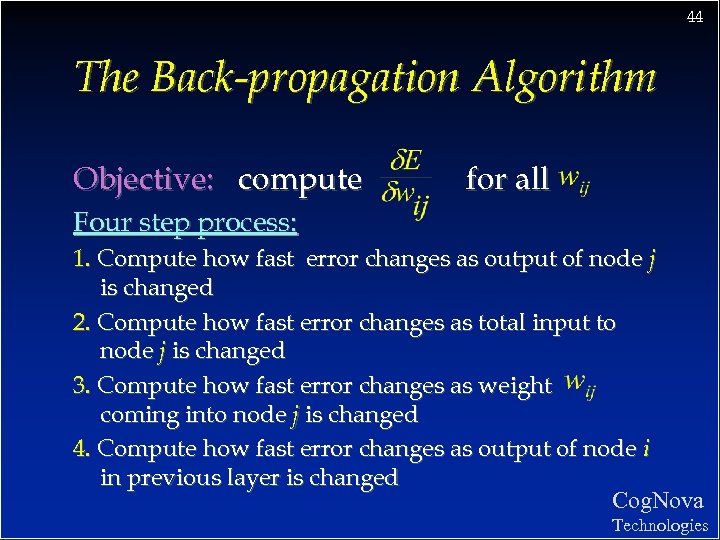 44

The Back-propagation Algorithm

Objective: compute $\frac{\delta E}{\delta w_{ij}}$ for all $w_{ij}$

Four step process:

1. Compute how fast error changes as output of node $j$ is changed

2. Compute how fast error changes as total input to node $j$ is changed

3. Compute how fast error changes as weight $w_{ij}$ coming into node $j$ is changed

4. Compute how fast error changes as output of node $i$ in previous layer is changed

CogNova Technologies